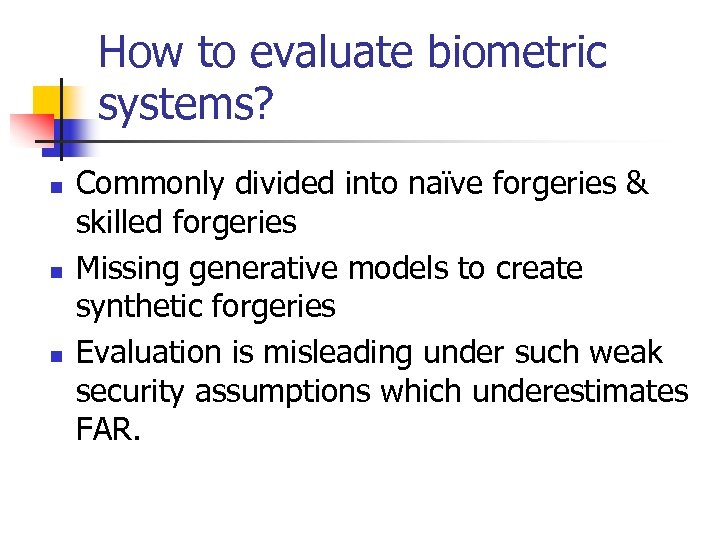 How to evaluate biometric systems?

- Commonly divided into naïve forgeries & skilled forgeries
- Missing generative models to create synthetic forgeries
- Evaluation is misleading under such weak security assumptions which underestimates FAR.